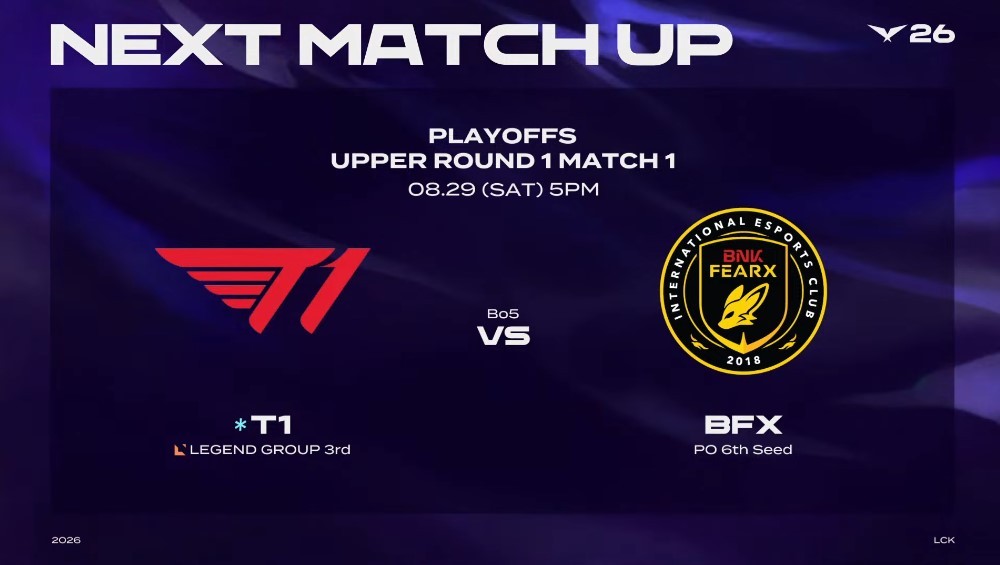 NEXT MATCH UP

26

PLAYOFFS
UPPER ROUND 1 MATCH 1
08.29 (SAT) 5PM

T1

Bo5
VS

INTERNATIONAL ESPORTS CLUB
BNK
FEARX
2018

*T1
LEGEND GROUP 3rd

BFX
PO 6th Seed

2026

LCK